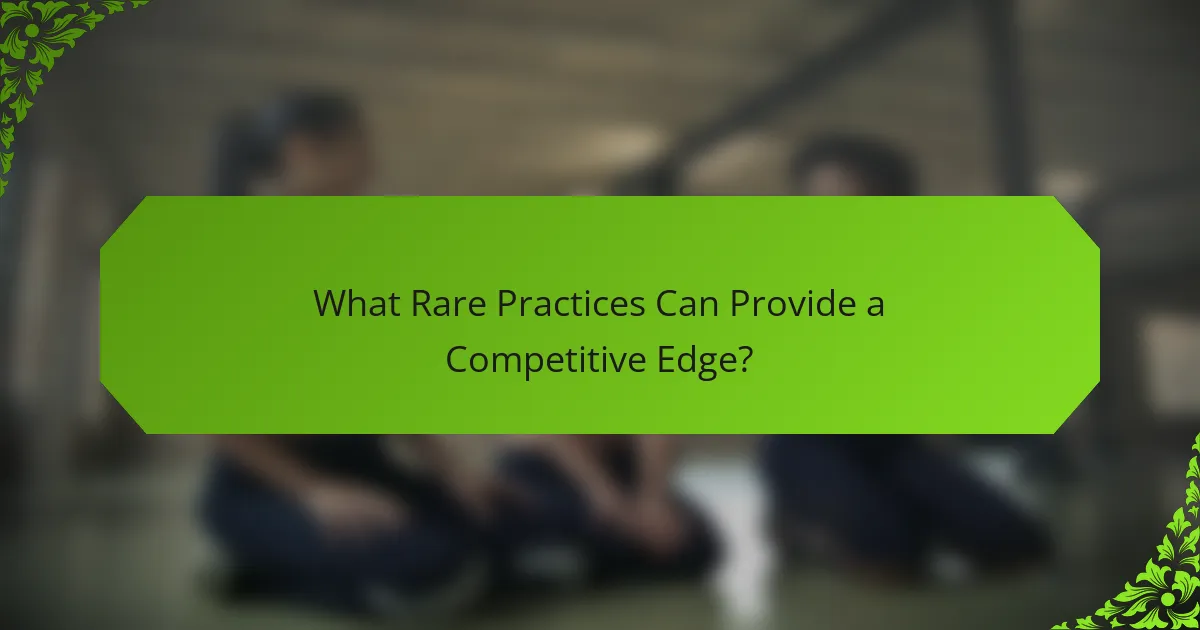 What Rare Practices Can Provide a Competitive Edge?